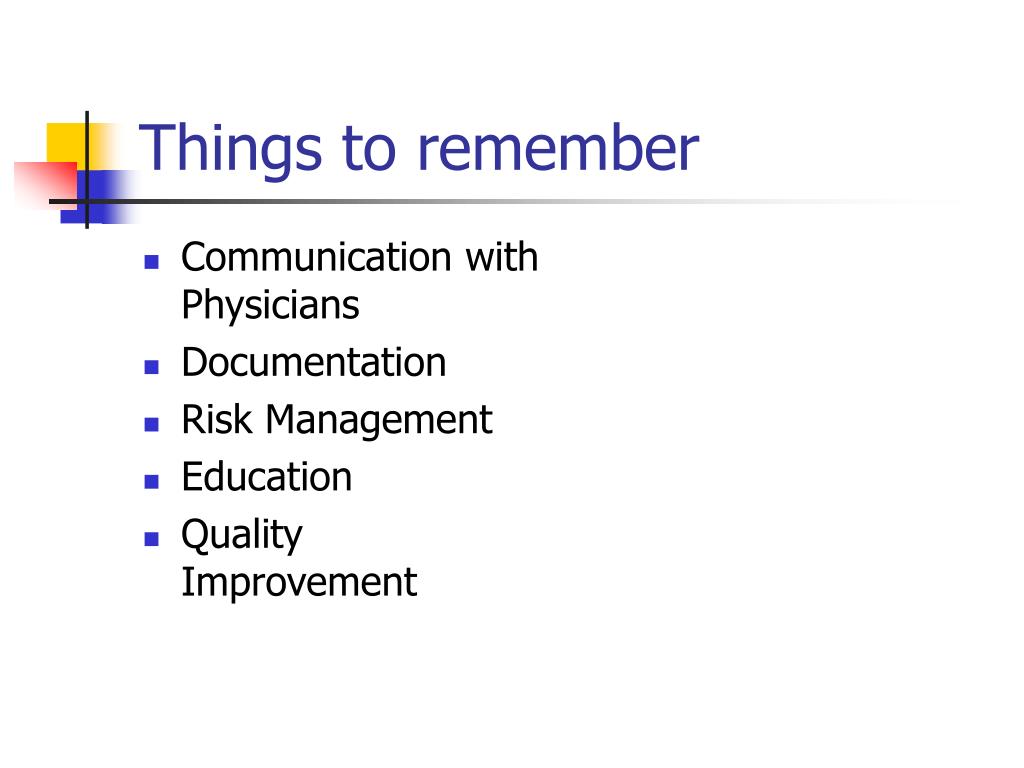 Things to remember

- Communication with Physicians
- Documentation
- Risk Management
- Education
- Quality Improvement